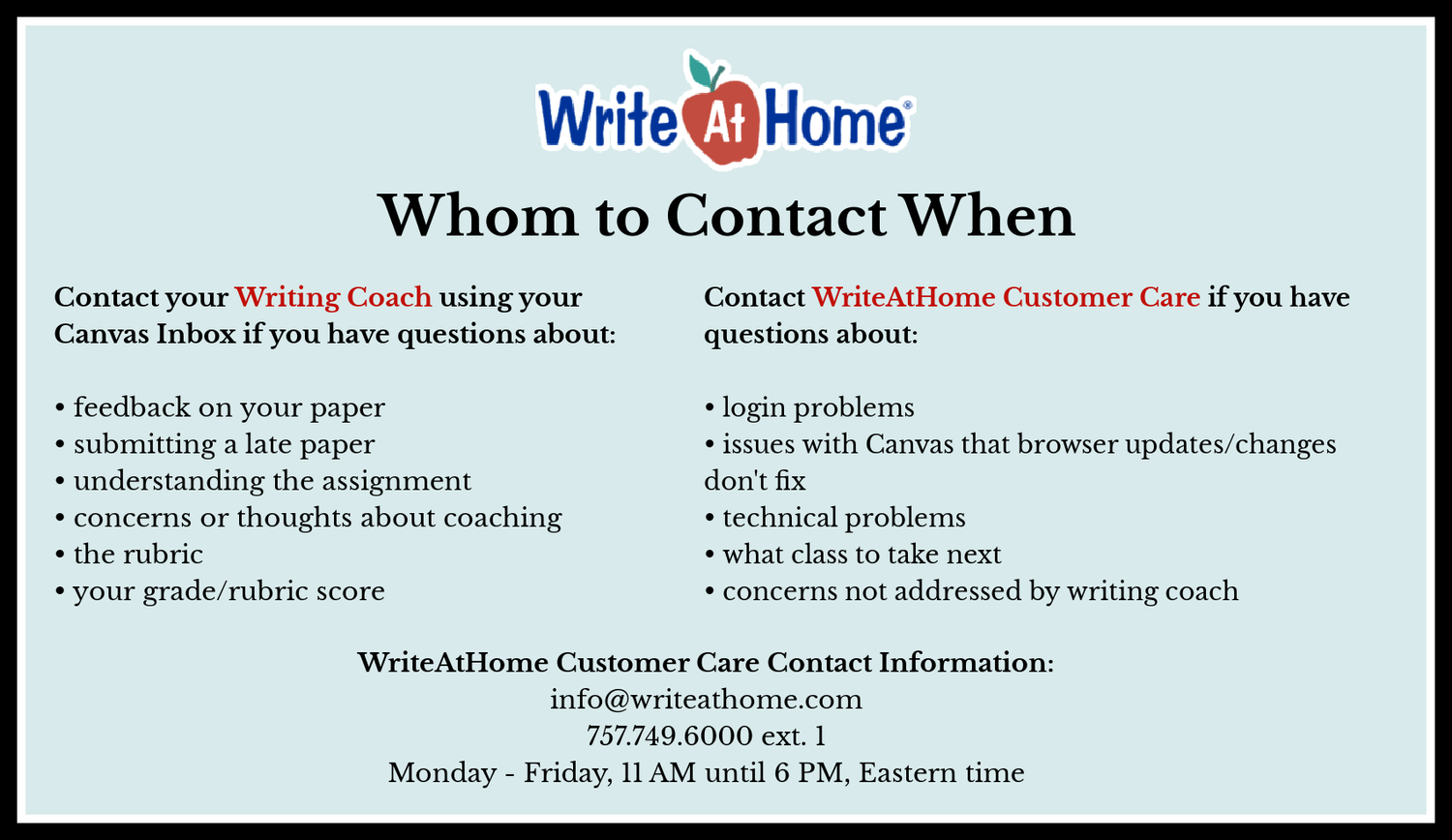 Write At Home®

Whom to Contact When

Contact your Writing Coach using your Canvas Inbox if you have questions about:

• feedback on your paper
• submitting a late paper
• understanding the assignment
• concerns or thoughts about coaching
• the rubric
• your grade/rubric score

Contact WriteAtHome Customer Care if you have questions about:

• login problems
• issues with Canvas that browser updates/changes don't fix
• technical problems
• what class to take next
• concerns not addressed by writing coach

WriteAtHome Customer Care Contact Information:
info@writeathome.com
757.749.6000 ext. 1
Monday - Friday, 11 AM until 6 PM, Eastern time